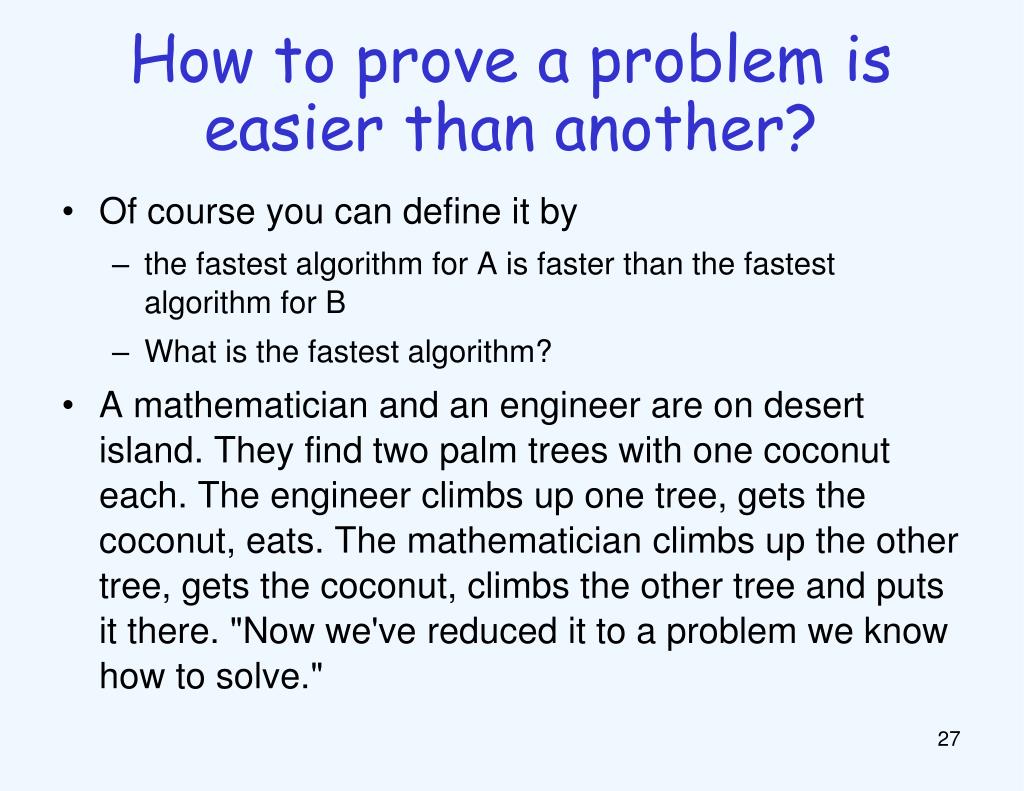 How to prove a problem is easier than another?

• Of course you can define it by
 – the fastest algorithm for A is faster than the fastest algorithm for B
 – What is the fastest algorithm?
• A mathematician and an engineer are on desert island. They find two palm trees with one coconut each. The engineer climbs up one tree, gets the coconut, eats. The mathematician climbs up the other tree, gets the coconut, climbs the other tree and puts it there. "Now we've reduced it to a problem we know how to solve."

27